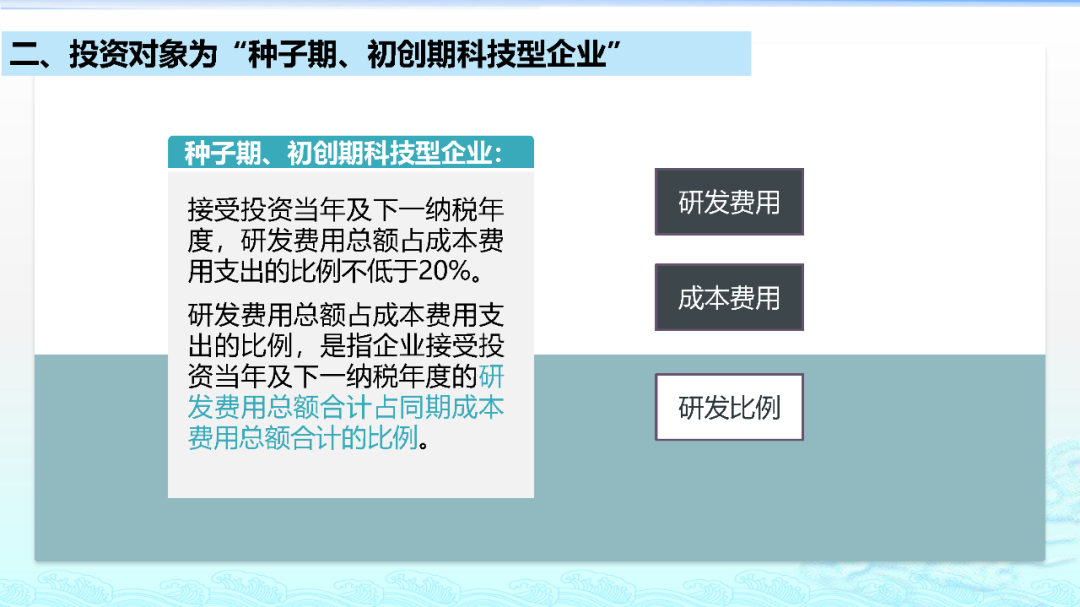 二、投资对象为“种子期、初创期科技型企业”

种子期、初创期科技型企业：

接受投资当年及下一纳税年度，研发费用总额占成本费用支出的比例不低于20%。

研发费用总额占成本费用支出的比例，是指企业接受投资当年及下一纳税年度的研发费用总额合计占同期成本费用总额合计的比例。

研发费用

成本费用

研发比例